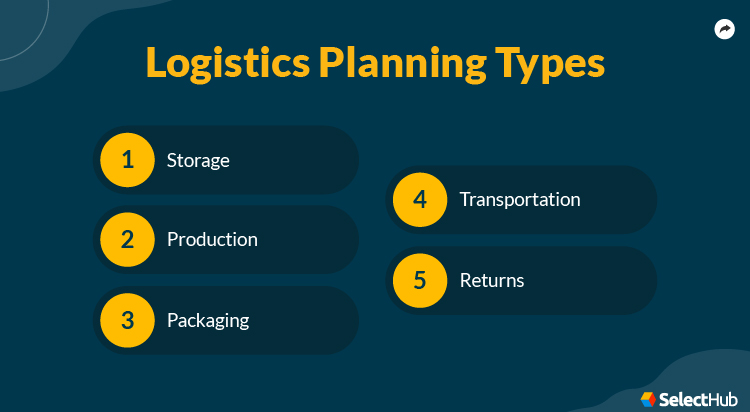 Logistics Planning Types

1 Storage

2 Production

3 Packaging

4 Transportation

5 Returns

SelectHub